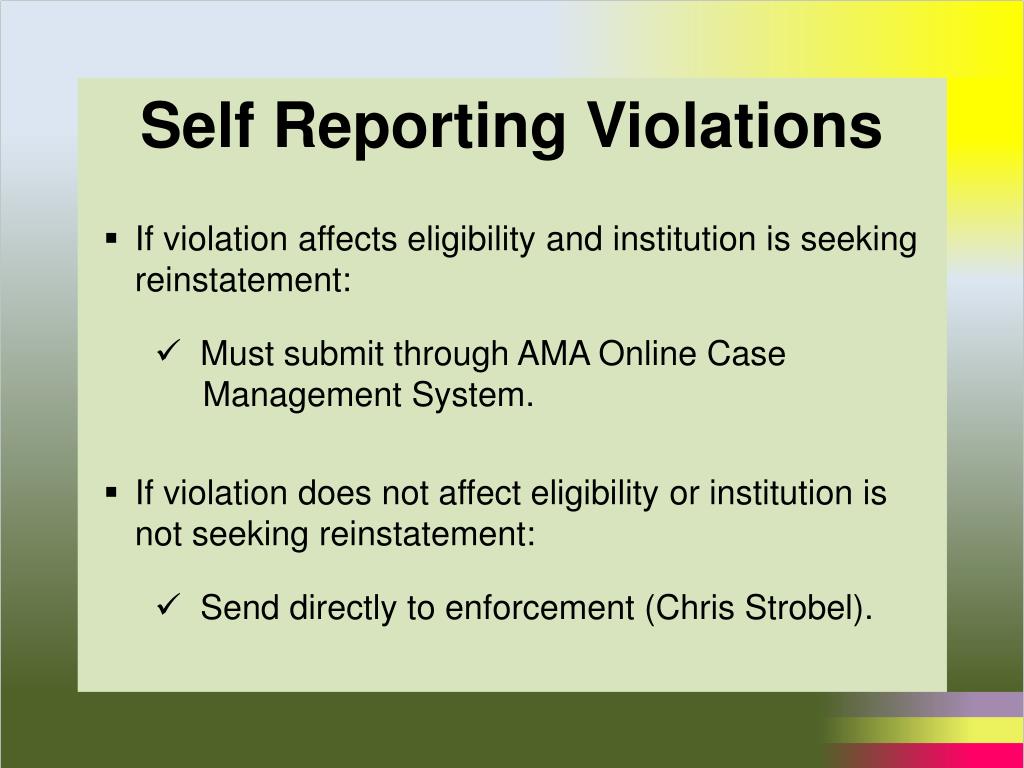 Self Reporting Violations

▪ If violation affects eligibility and institution is seeking reinstatement:

✓ Must submit through AMA Online Case Management System.

▪ If violation does not affect eligibility or institution is not seeking reinstatement:

✓ Send directly to enforcement (Chris Strobel).